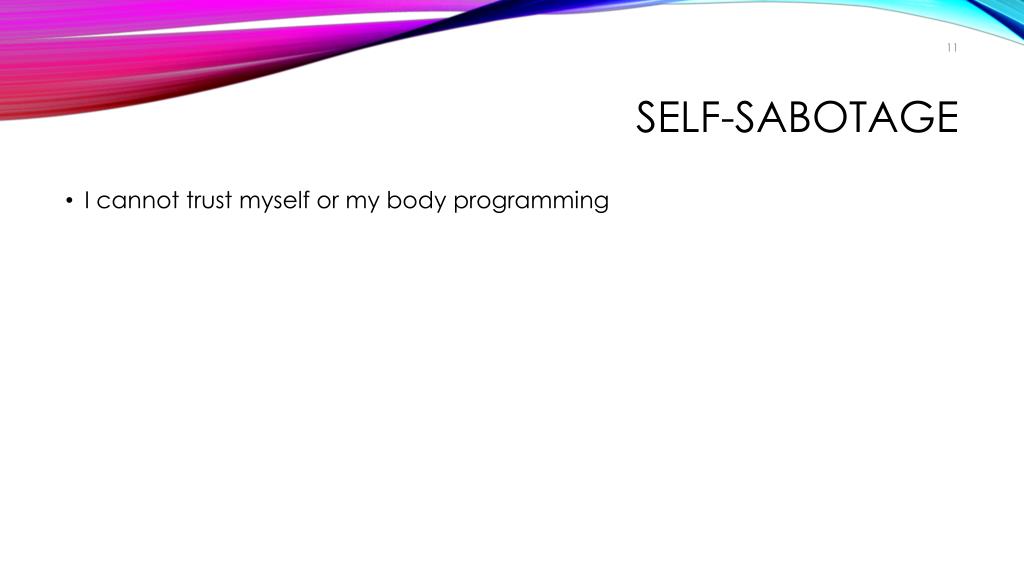 11

SELF-SABOTAGE

• I cannot trust myself or my body programming